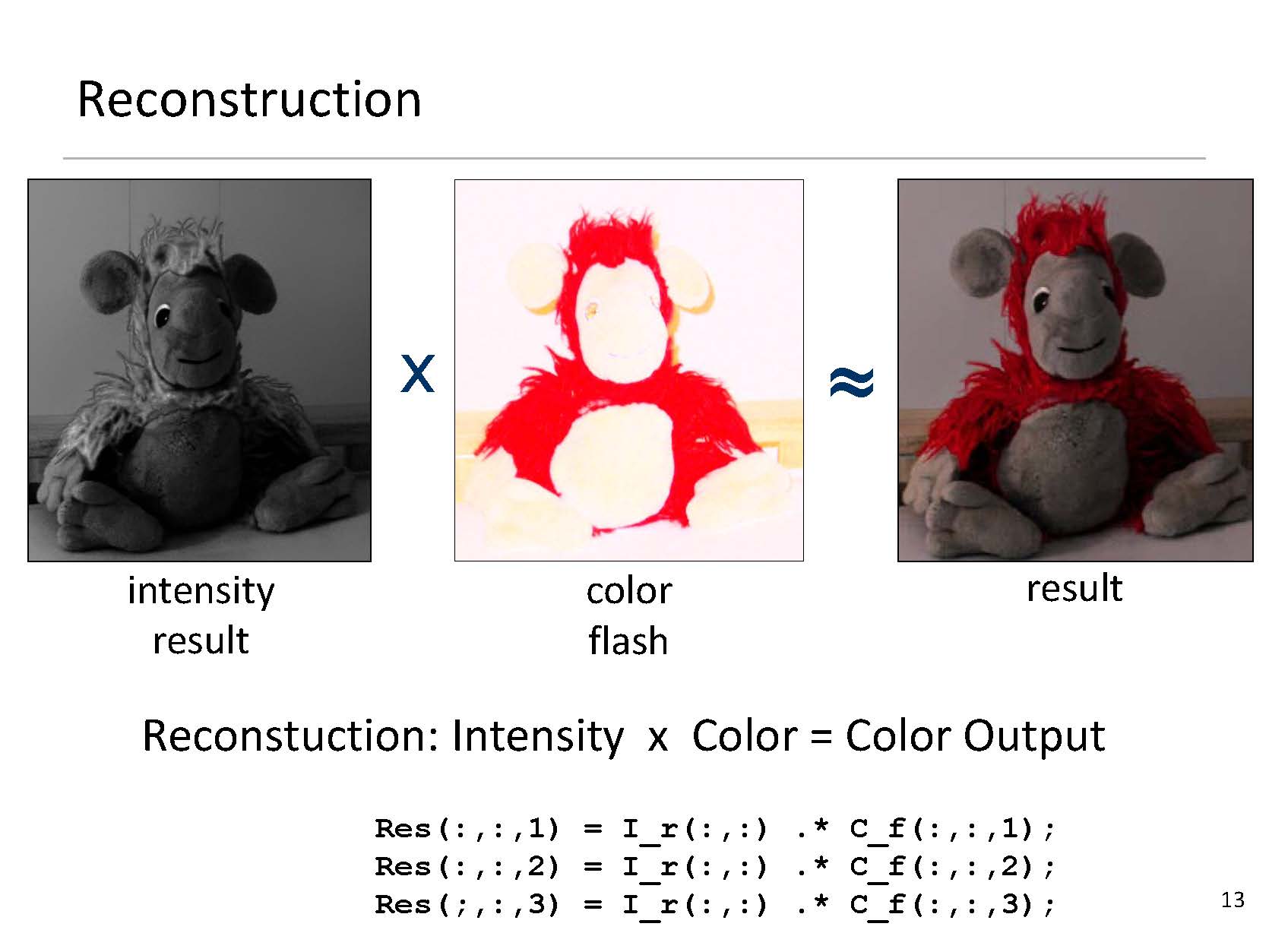 Reconstruction

intensity result

x

color flash

≈

result

Reconstuction: Intensity x Color = Color Output

Res(:,:,1) = I_r(:,:) .* C_f(:,:,1);
Res(:,:,2) = I_r(:,:) .* C_f(:,:,2);
Res(;,:,3) = I_r(:,:) .* C_f(:,:,3);

13